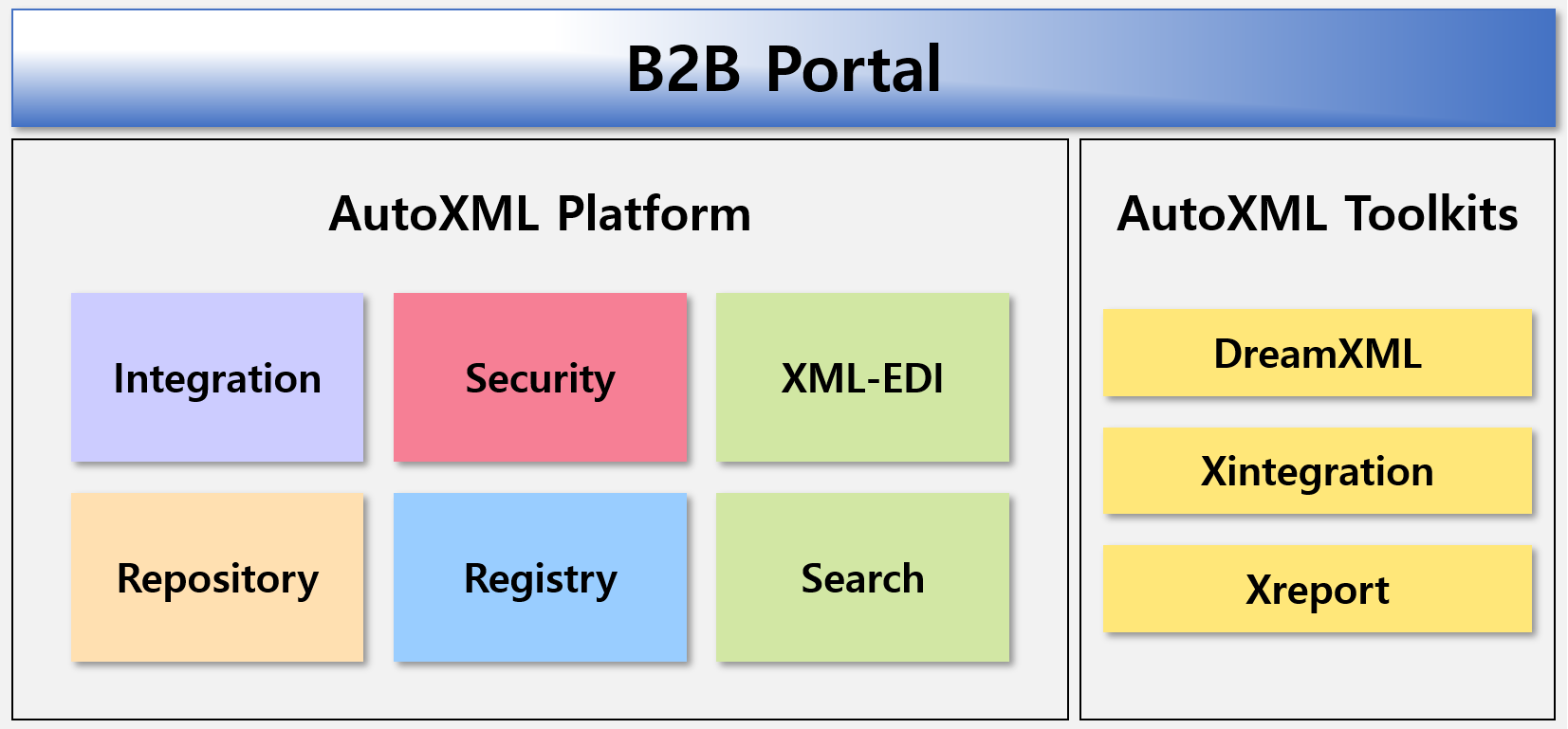 B2B Portal

AutoXML Platform

Integration

Security

XML-EDI

Repository

Registry

Search

AutoXML Toolkits

DreamXML

Xintegration

Xreport